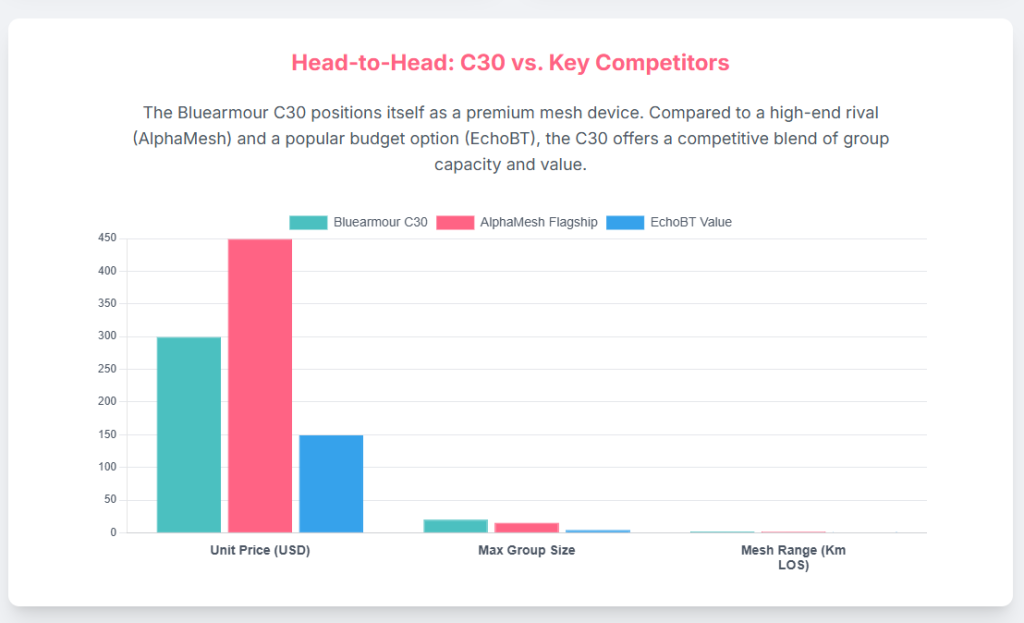 Head-to-Head: C30 vs. Key Competitors

The Bluearmour C30 positions itself as a premium mesh device. Compared to a high-end rival (AlphaMesh) and a popular budget option (EchoBT), the C30 offers a competitive blend of group capacity and value.

Bluearmour C30 AlphaMesh Flagship EchoBT Value

450
400
350
300
250
200
150
100
50
0

Unit Price (USD)
Max Group Size
Mesh Range (Km LOS)